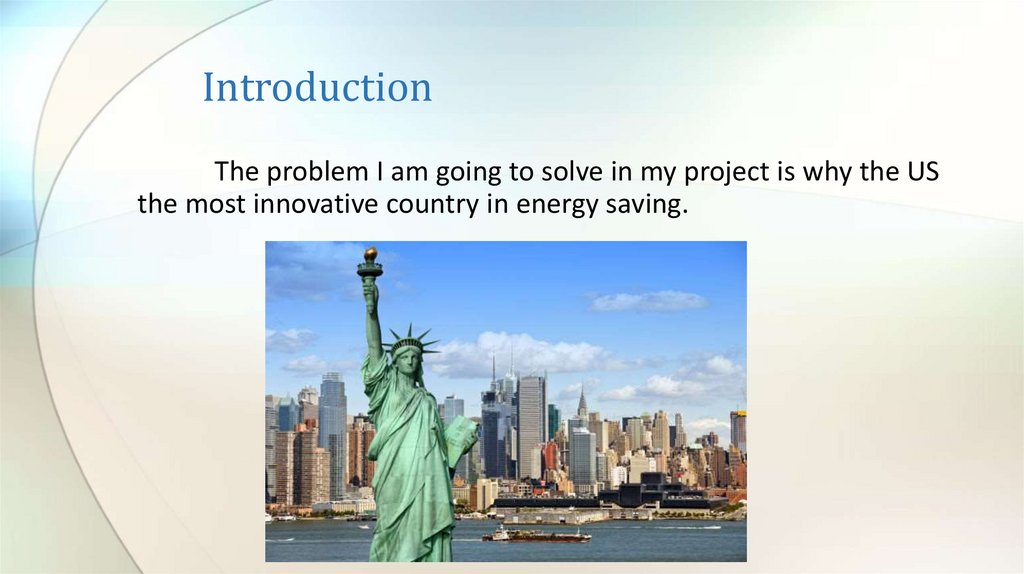 Introduction

The problem I am going to solve in my project is why the US the most innovative country in energy saving.